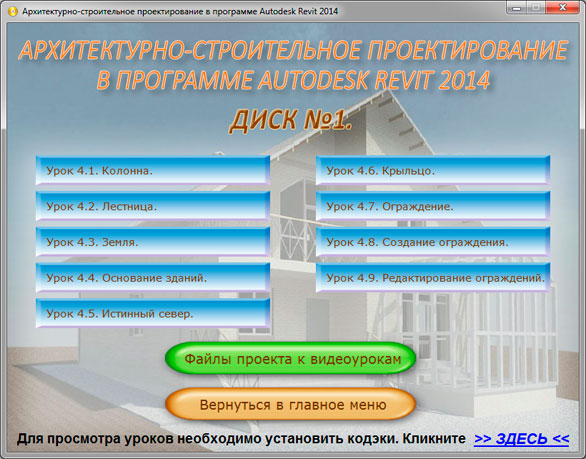 Архитектурно-строительное проектирование в программе Autodesk Revit 2014

АРХИТЕКТУРНО-СТРОИТЕЛЬНОЕ ПРОЕКТИРОВАНИЕ В ПРОГРАММЕ AUTODESK REVIT 2014

ДИСК №1.

Урок 4.1. Колонна.

Урок 4.2. Лестница.

Урок 4.3. Земля.

Урок 4.4. Основание зданий.

Урок 4.5. Истинный север.

Урок 4.6. Крыльцо.

Урок 4.7. Ограждение.

Урок 4.8. Создание ограждения.

Урок 4.9. Редактирование ограждений.

Файлы проекта к видеоурокам

Вернуться в главное меню

Для просмотра уроков необходимо установить кодэки. Кликните >> ЗДЕСЬ <<